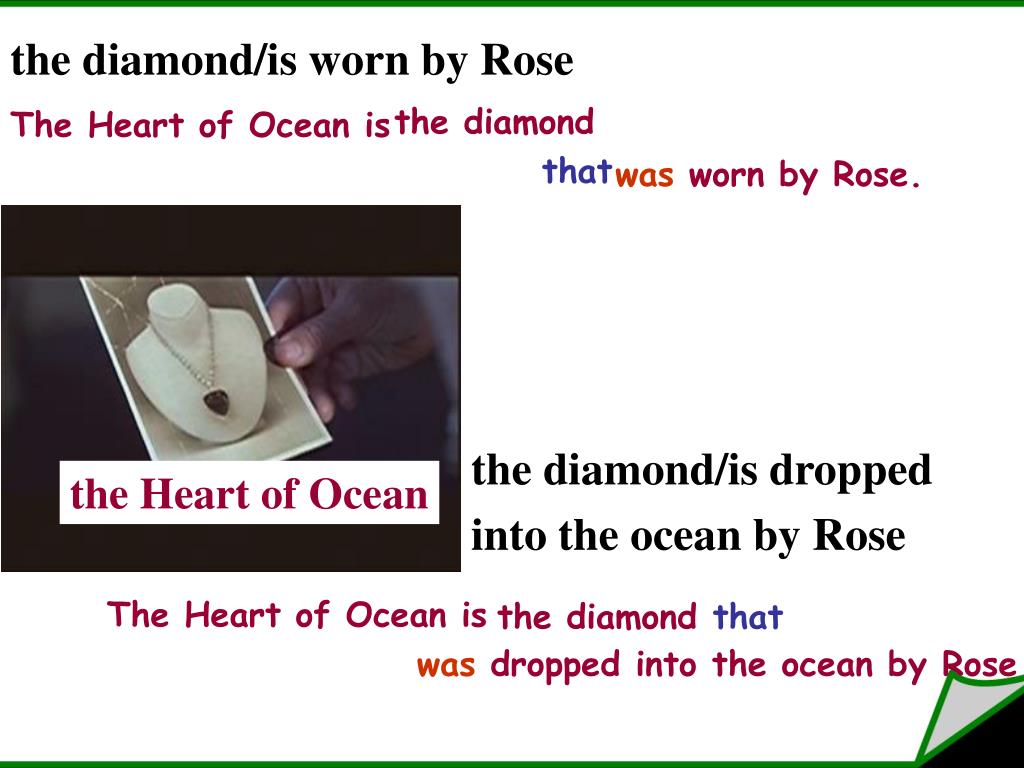 the diamond/is worn by Rose

The Heart of Ocean is the diamond that was worn by Rose.

the Heart of Ocean

the diamond/is dropped into the ocean by Rose

The Heart of Ocean is the diamond that was dropped into the ocean by Rose